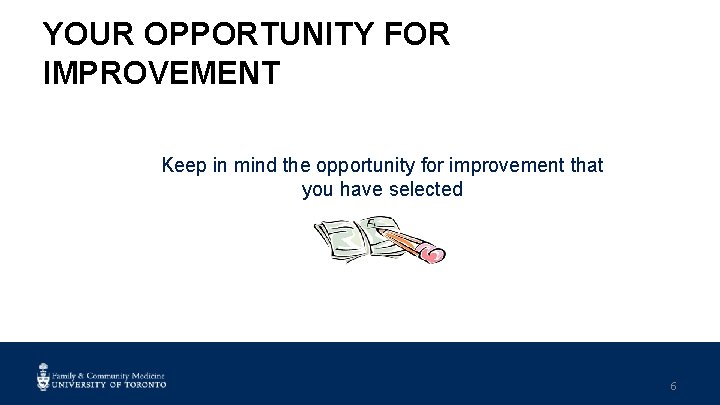 YOUR OPPORTUNITY FOR IMPROVEMENT

Keep in mind the opportunity for improvement that you have selected

Family & Community Medicine
UNIVERSITY OF TORONTO

6